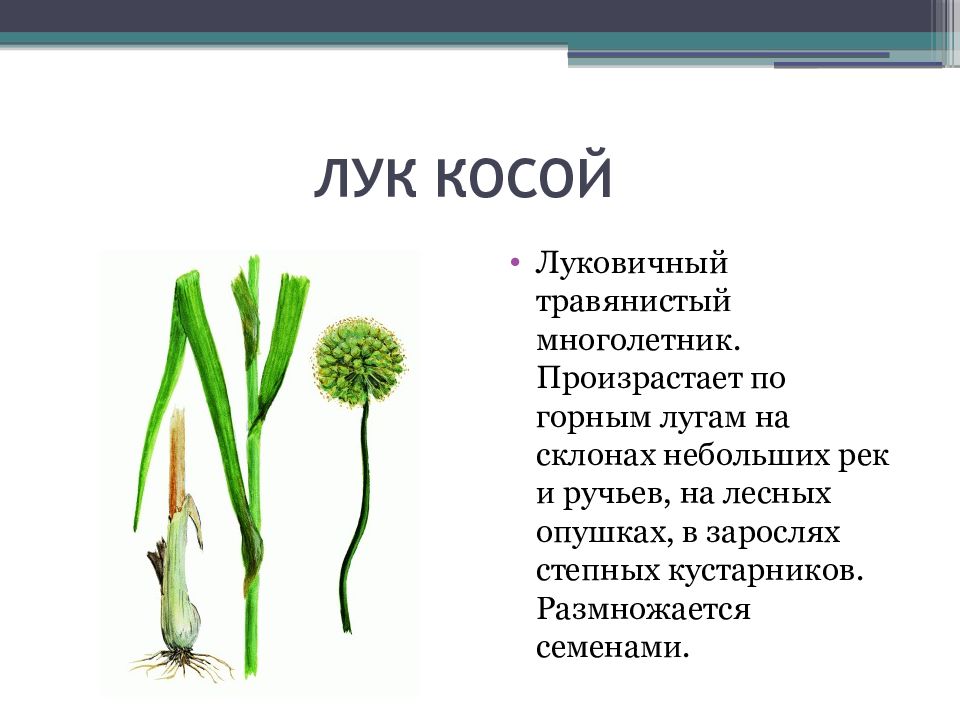 ЛУК КОСОЙ

• Луковичный травянистый многолетник. Произрастает по горным лугам на склонах небольших рек и ручьев, на лесных опушках, в зарослях степных кустарников. Размножается семенами.